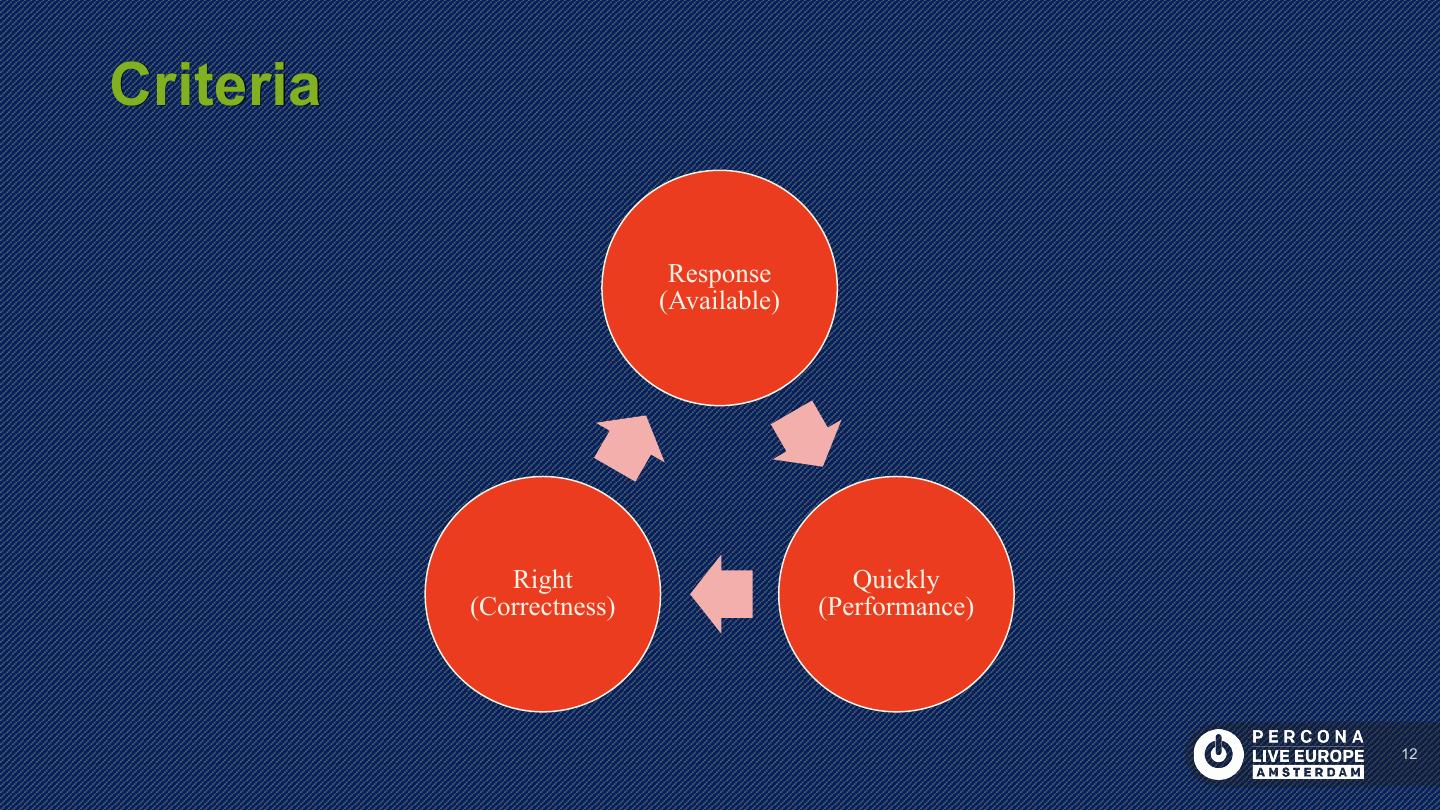 Criteria

Response
(Available)

Quickly
(Performance)

Right
(Correctness)

PERCONA
LIVE EUROPE
AMSTERDAM

12